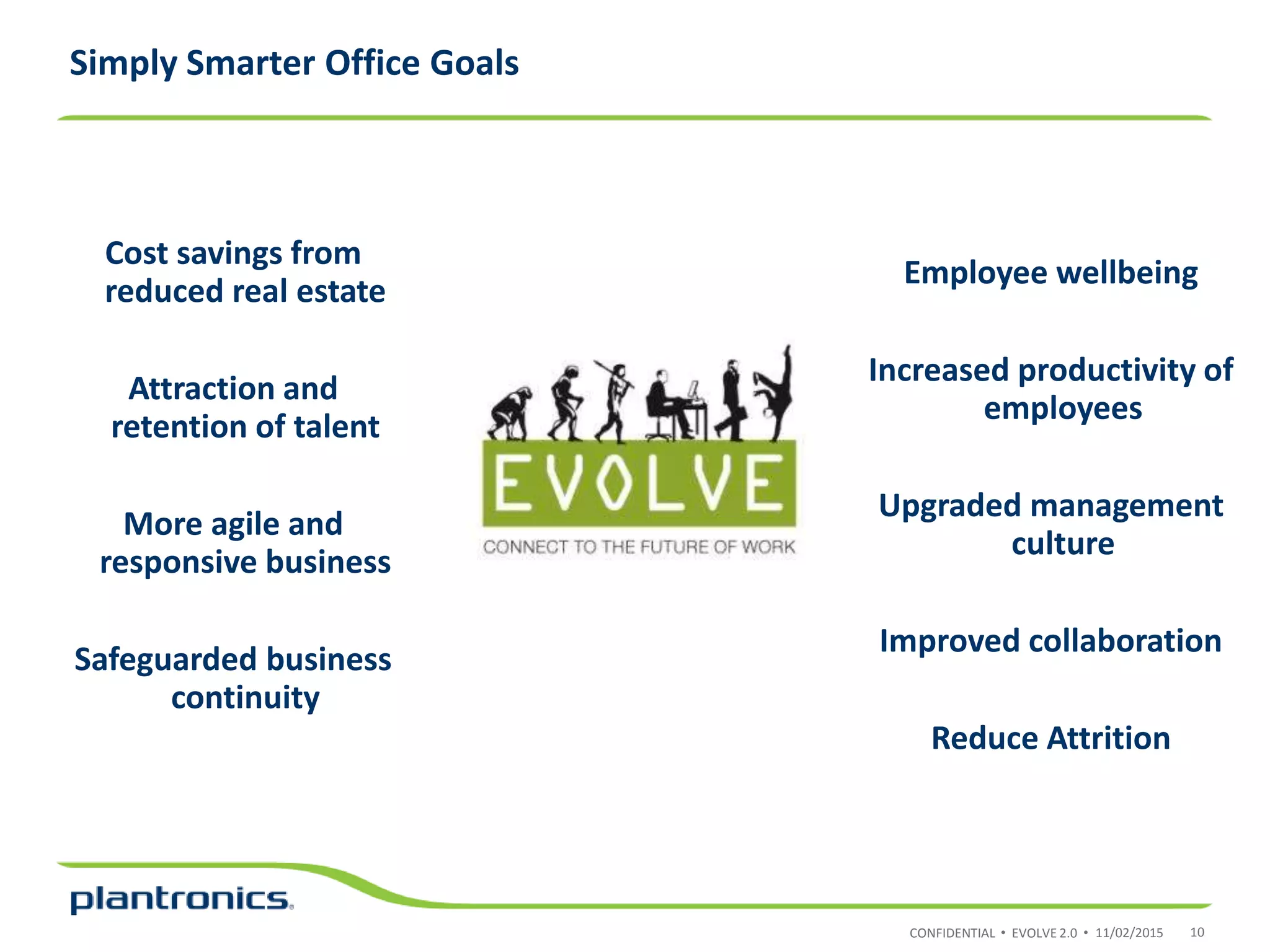 Simply Smarter Office Goals

Cost savings from reduced real estate

Attraction and retention of talent

More agile and responsive business

Safeguarded business continuity

EVOLVE

CONNECT TO THE FUTURE OF WORK

Employee wellbeing

Increased productivity of employees

Upgraded management culture

Improved collaboration

Reduce Attrition

plantronics.

CONFIDENTIAL • EVOLVE 2.0 • 11/02/2015 10